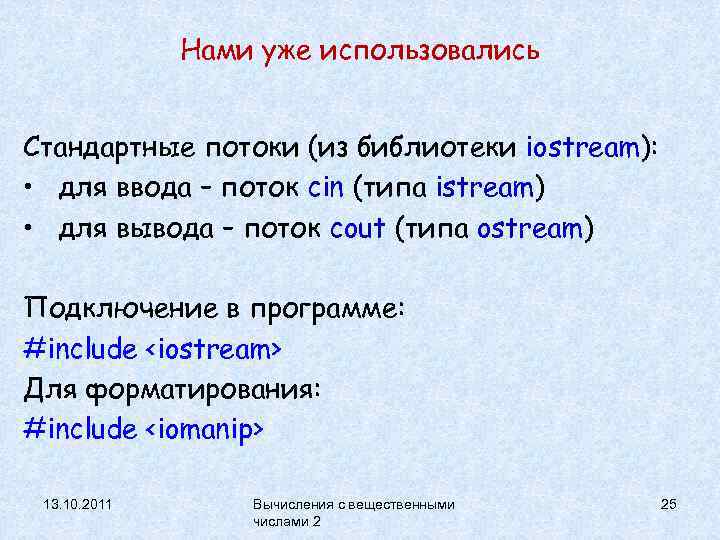 Нами уже использовались

Стандартные потоки (из библиотеки iostream):
• для ввода – поток cin (типа istream)
• для вывода – поток cout (типа ostream)

Подключение в программе:
#include <iostream>
Для форматирования:
#include <iomanip>

13.10.2011

Вычисления с вещественными числами 2

25